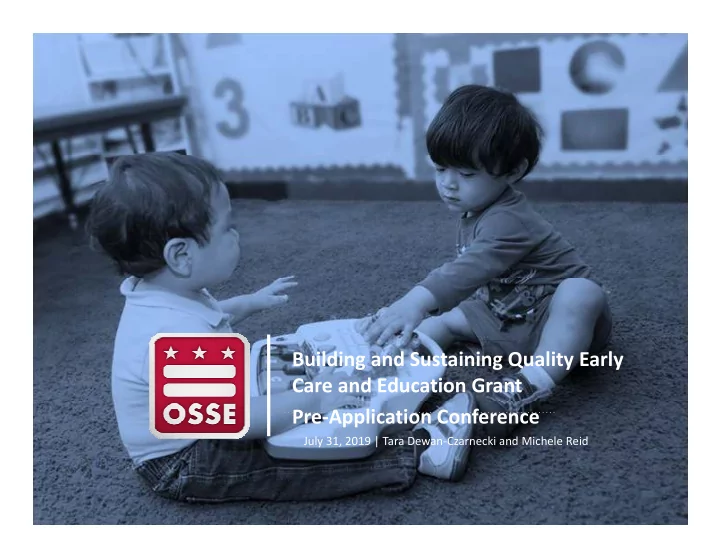 3

OSSE

Building and Sustaining Quality Early Care and Education Grant

Pre-Application Conference

July 31, 2019 | Tara Dewan-Czarnecki and Michele Reid